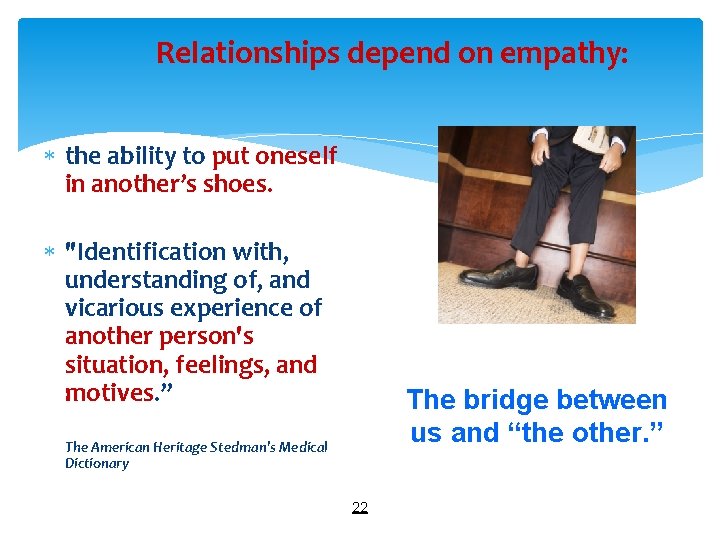 Relationships depend on empathy:

* the ability to put oneself in another's shoes.

* "Identification with, understanding of, and vicarious experience of another person's situation, feelings, and motives."

The American Heritage Stedman's Medical Dictionary

The bridge between us and "the other."

22